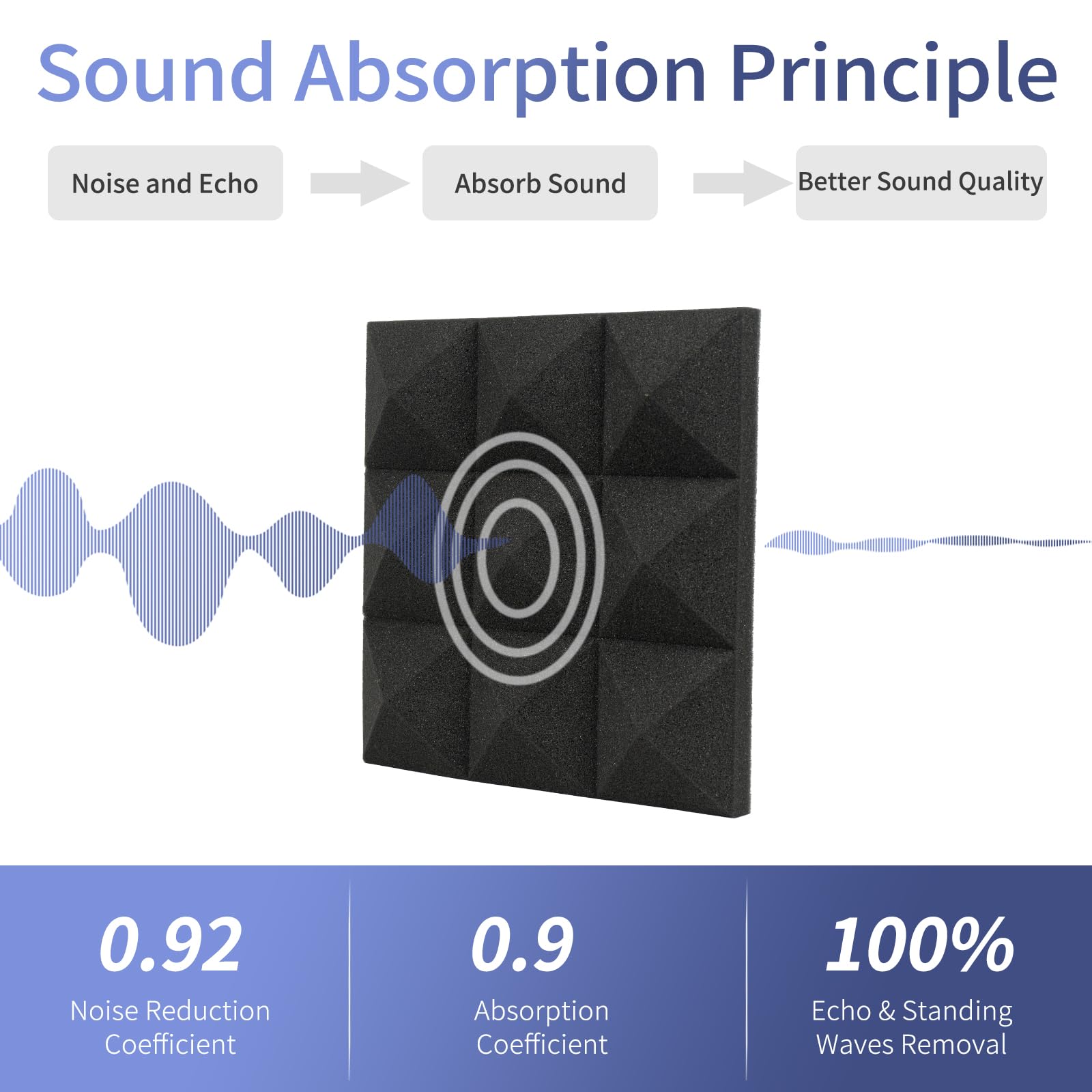 Sound Absorption Principle

Noise and Echo

Absorb Sound

Better Sound Quality

0.92
Noise Reduction Coefficient

0.9
Absorption Coefficient

100%
Echo & Standing Waves Removal